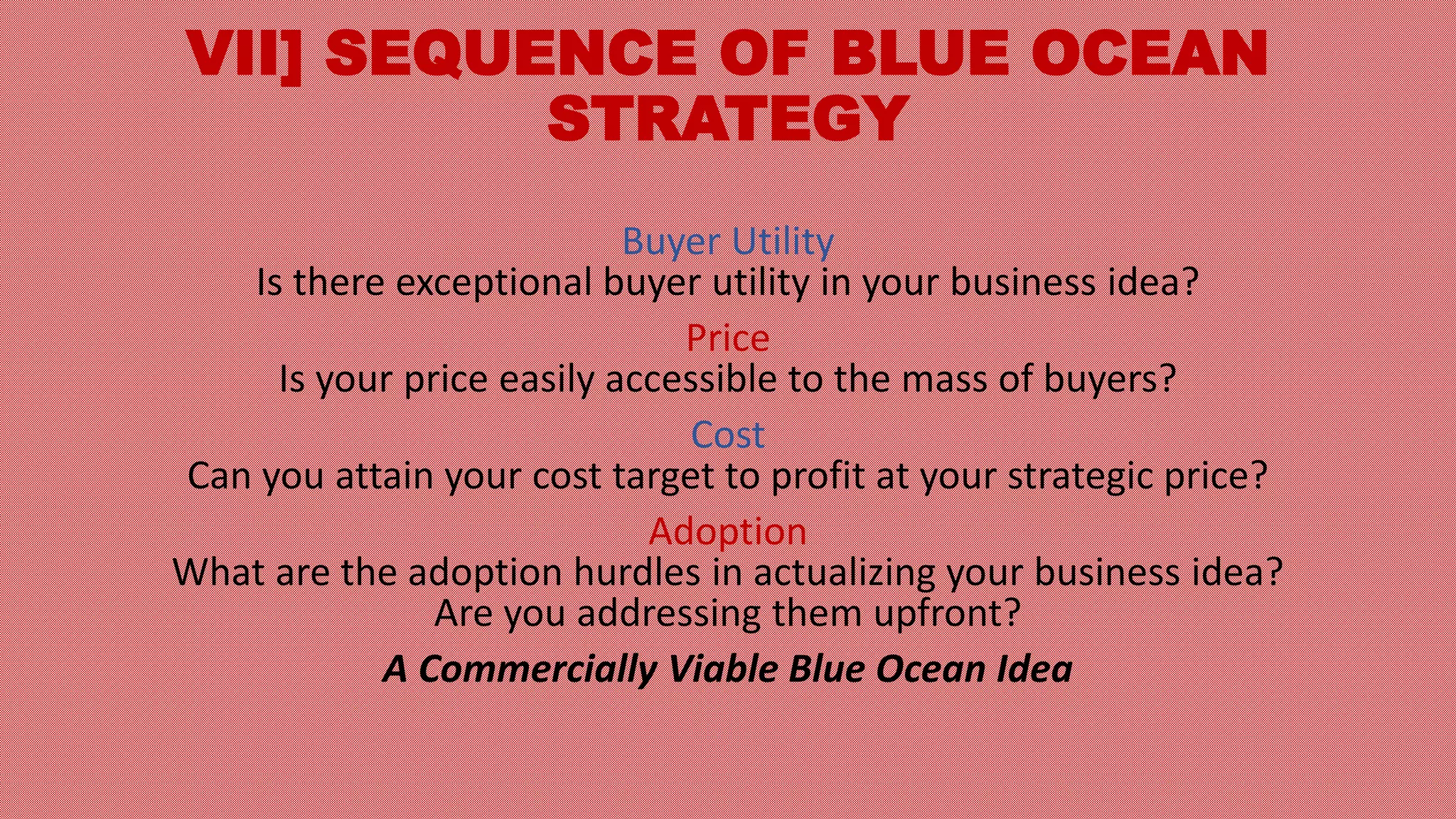 VII] SEQUENCE OF BLUE OCEAN STRATEGY

Buyer Utility
Is there exceptional buyer utility in your business idea?

Price
Is your price easily accessible to the mass of buyers?

Cost
Can you attain your cost target to profit at your strategic price?

Adoption
What are the adoption hurdles in actualizing your business idea? Are you addressing them upfront?

A Commercially Viable Blue Ocean Idea